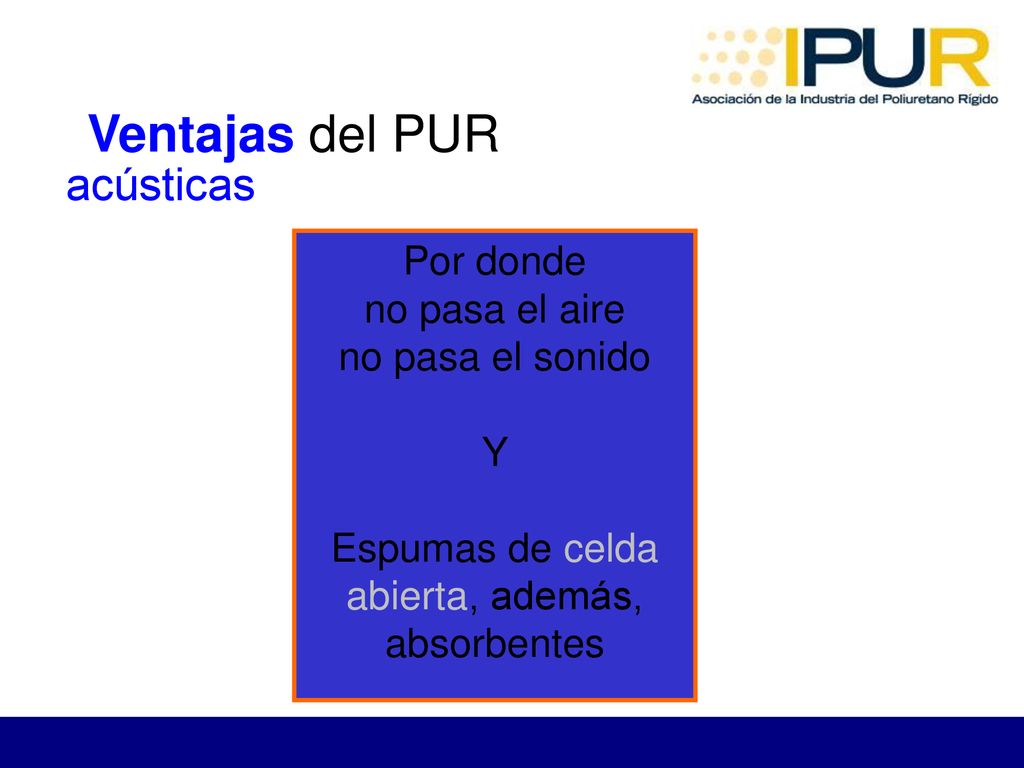 IPUR
Asociación de la Industria del Poliuretano Rígido

Ventajas del PUR
acústicas

Por donde
no pasa el aire
no pasa el sonido

Y

Espumas de celda abierta, además, absorbentes